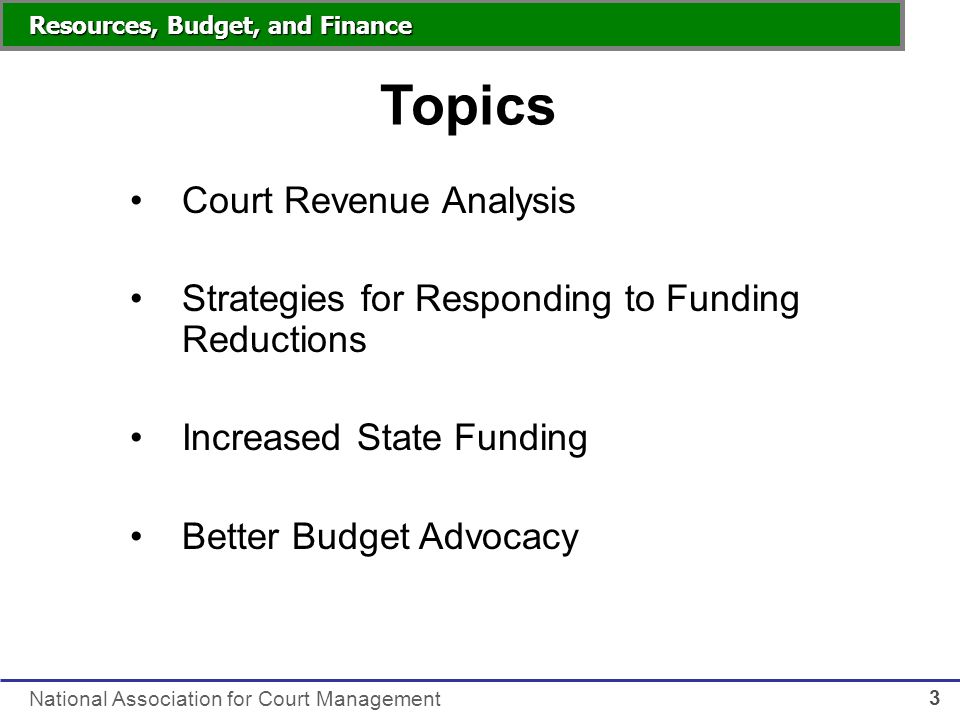 Resources, Budget, and Finance

Topics

• Court Revenue Analysis

• Strategies for Responding to Funding Reductions

• Increased State Funding

• Better Budget Advocacy

National Association for Court Management

3